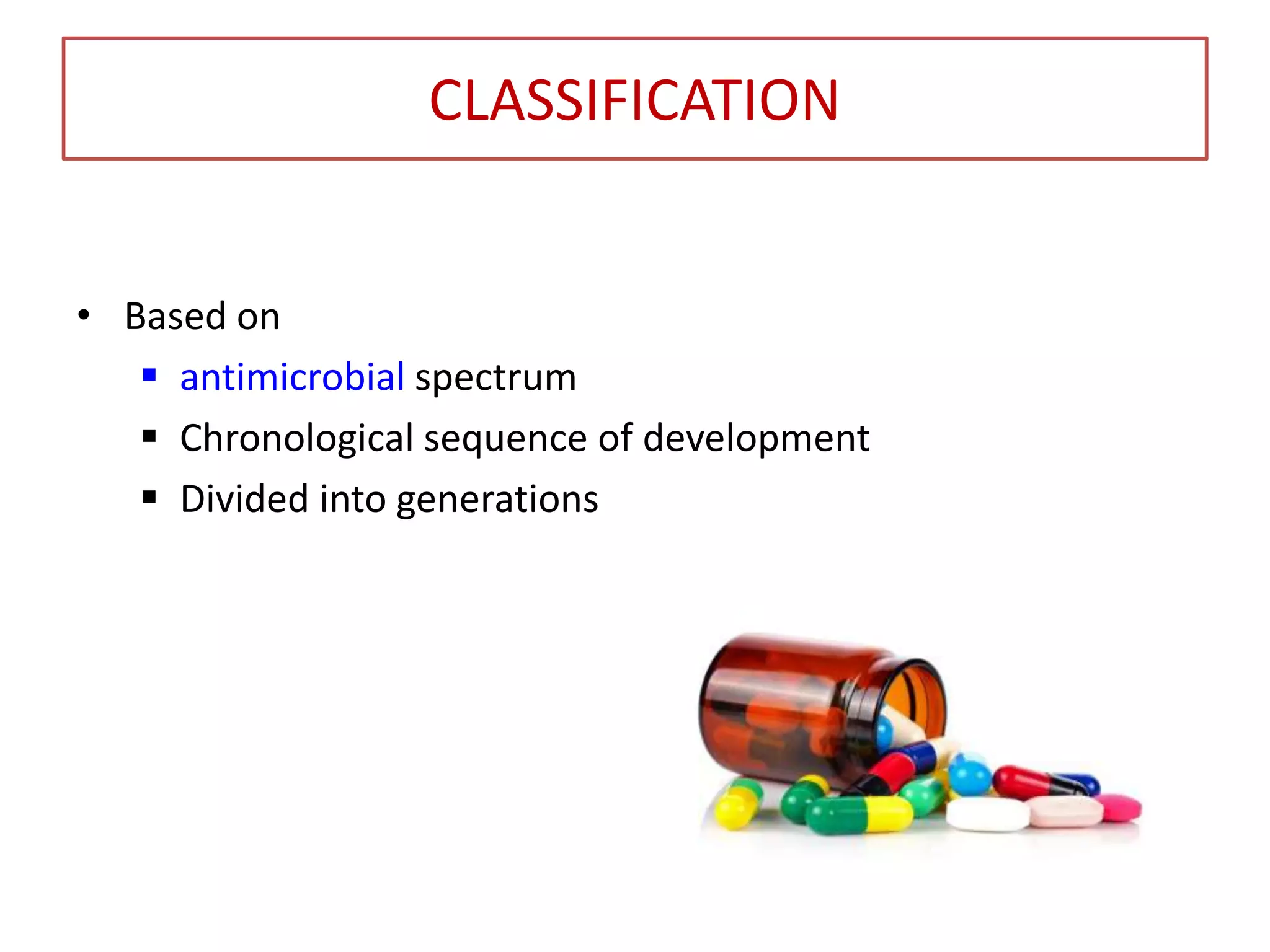 CLASSIFICATION

• Based on
▪ antimicrobial spectrum
▪ Chronological sequence of development
▪ Divided into generations